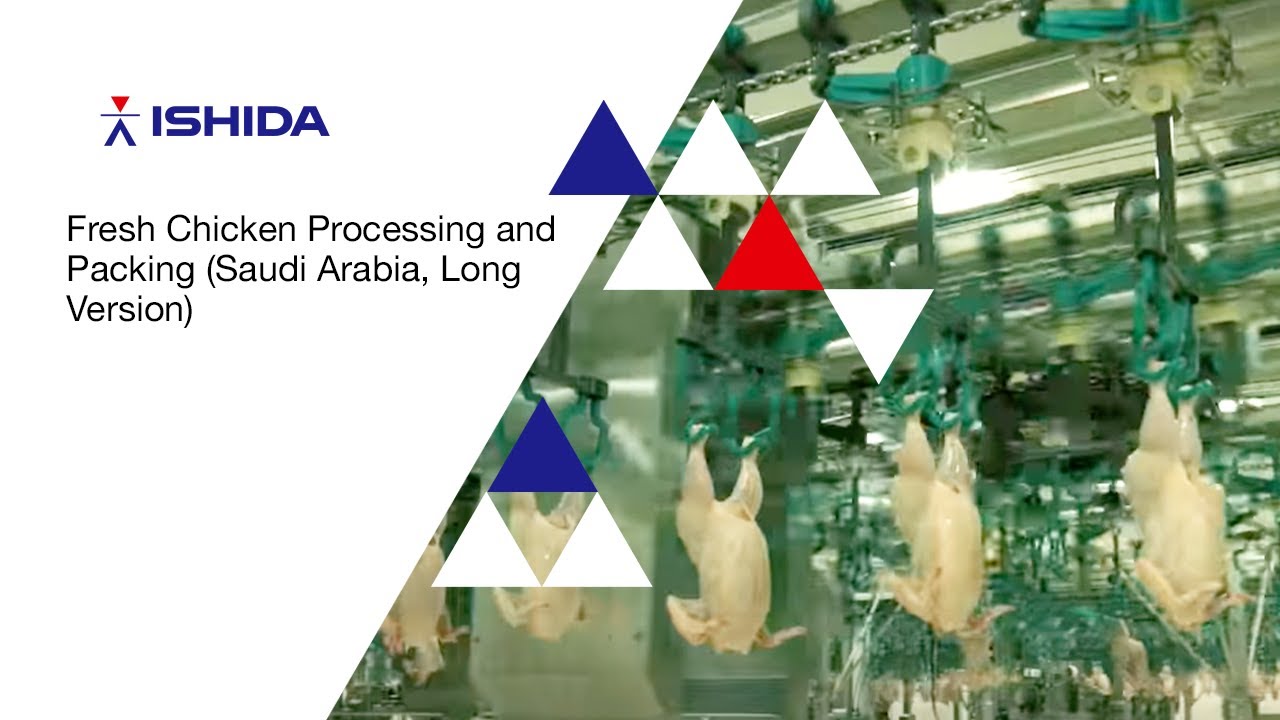 ISHIDA

Fresh Chicken Processing and Packing (Saudi Arabia, Long Version)